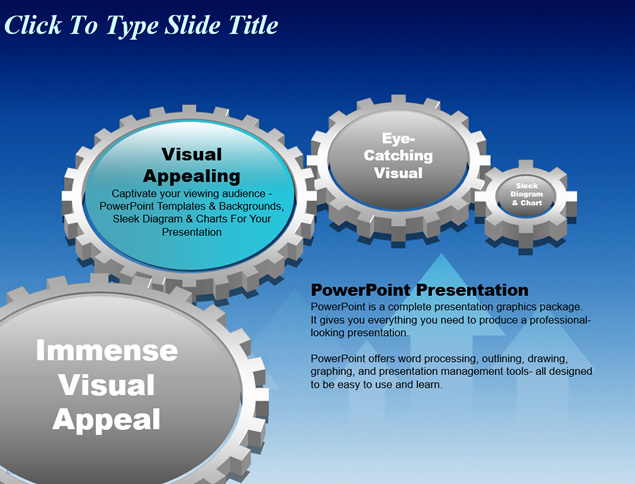 Click To Type Slide Title

Visual Appealing

Captivate your viewing audience - PowerPoint Templates & Backgrounds, Sleek Diagram & Charts For Your Presentation

Eye-Catching Visual

Sleek Diagram & Chart

Immense Visual Appeal

PowerPoint Presentation

PowerPoint is a complete presentation graphics package. It gives you everything you need to produce a professional-looking presentation.

PowerPoint offers word processing, outlining, drawing, graphing, and presentation management tools- all designed to be easy to use and learn.